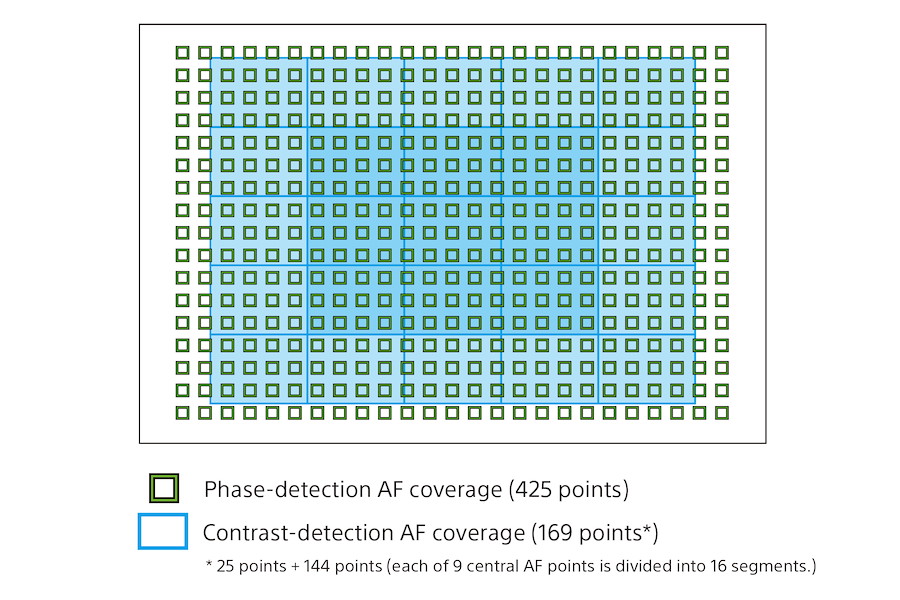 Phase-detection AF coverage (425 points)

Contrast-detection AF coverage (169 points*)

* 25 points + 144 points (each of 9 central AF points is divided into 16 segments.)